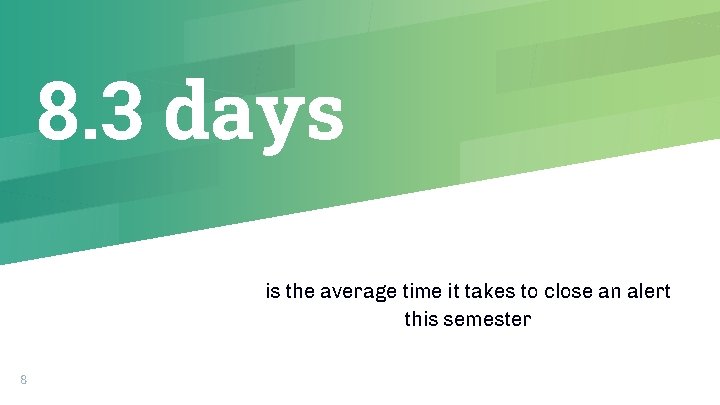 8.3 days

is the average time it takes to close an alert this semester

8